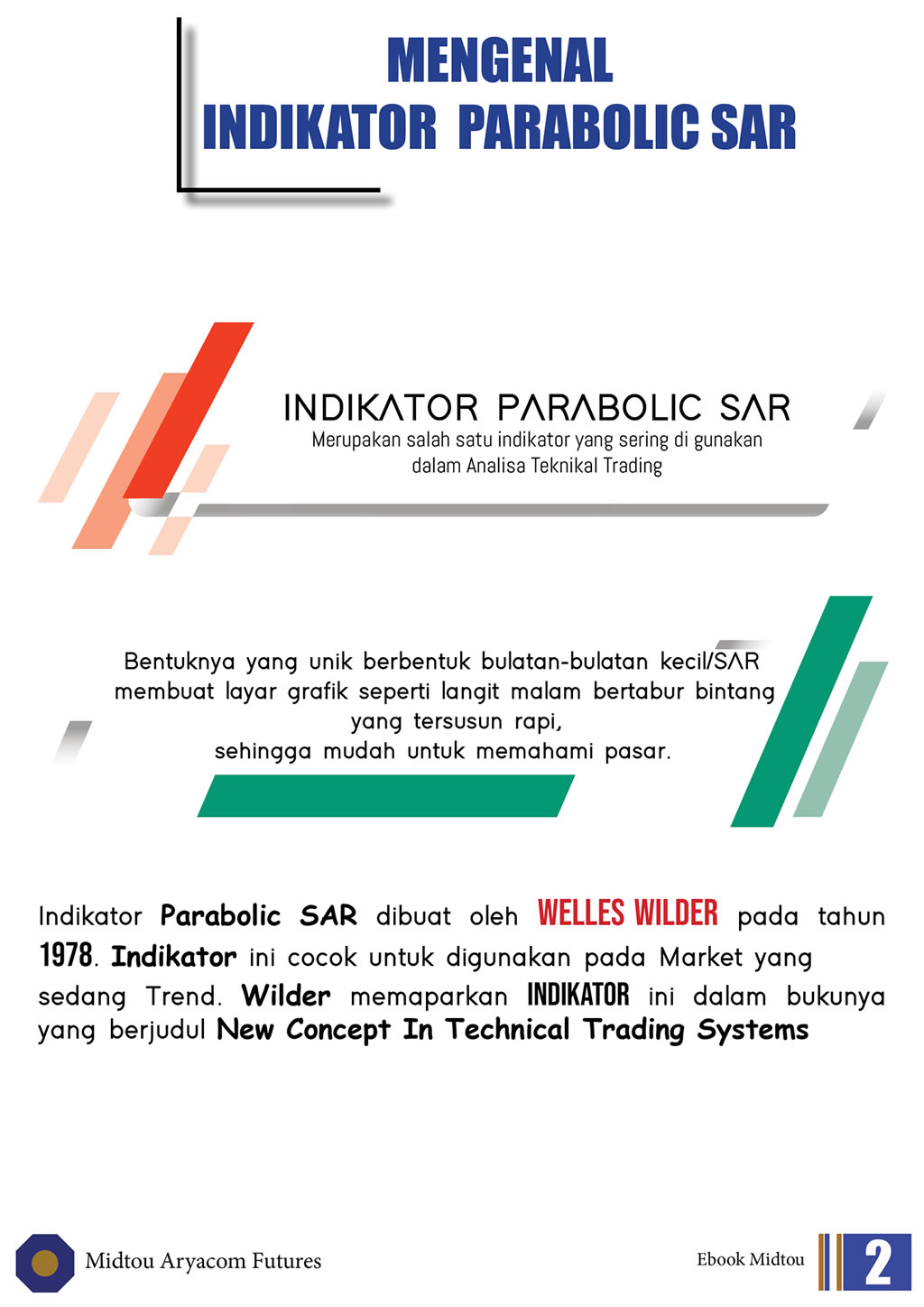 MENGENAL
INDIKATOR PARABOLIC SAR

INDIKATOR PARABOLIC SAR
Merupakan salah satu indikator yang sering di gunakan dalam Analisa Teknikal Trading

Bentuknya yang unik berbentuk bulatan-bulatan kecil/SAR membuat layar grafik seperti langit malam bertabur bintang yang tersusun rapi,
sehingga mudah untuk memahami pasar.

Indikator Parabolic SAR dibuat oleh WELLES WILDER pada tahun 1978. Indikator ini cocok untuk digunakan pada Market yang sedang Trend. Wilder memaparkan INDIKATOR ini dalam bukunya yang berjudul New Concept In Technical Trading Systems

Midtou Aryacom Futures

Ebook Midtou

2